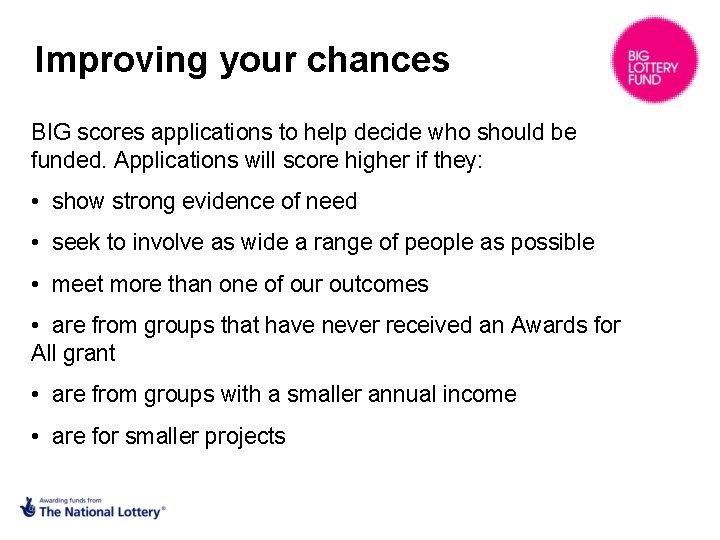 Improving your chances

BIG LOTTERY FUND

BIG scores applications to help decide who should be funded. Applications will score higher if they:

• show strong evidence of need

• seek to involve as wide a range of people as possible

• meet more than one of our outcomes

• are from groups that have never received an Awards for All grant

• are from groups with a smaller annual income

• are for smaller projects

Awarding funds from The National Lottery®